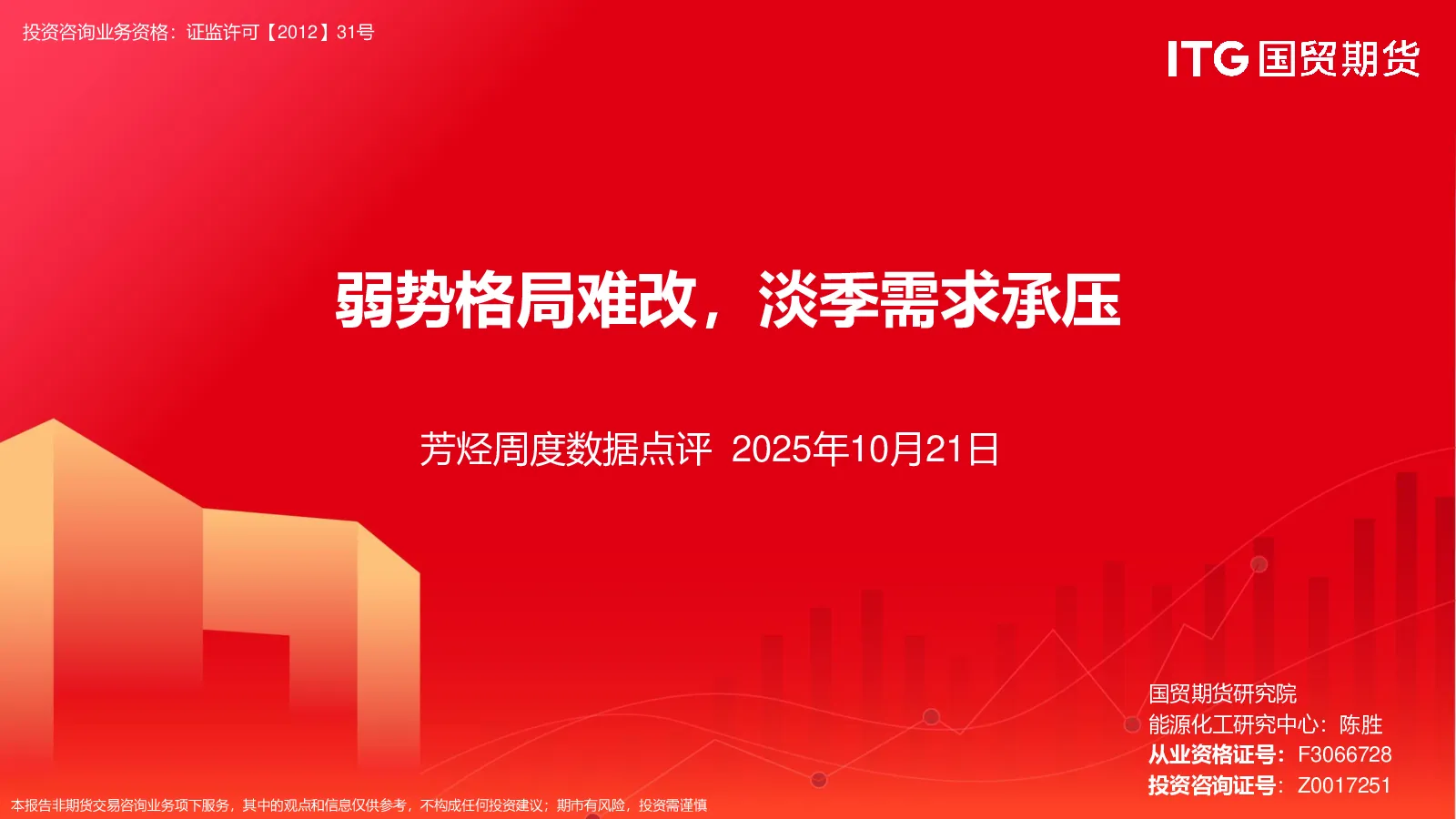 投资咨询业务资格：证监许可【2012】31号

ITG 国贸期货

弱势格局难改，淡季需求承压

芳烃周度数据点评 2025年10月21日

国贸期货研究院
能源化工研究中心：陈胜
从业资格证号：F3066728
投资咨询证号：Z0017251

本报告非期货交易咨询业务项下服务，其中的观点和信息仅供参考，不构成任何投资建议；期市有风险，投资需谨慎